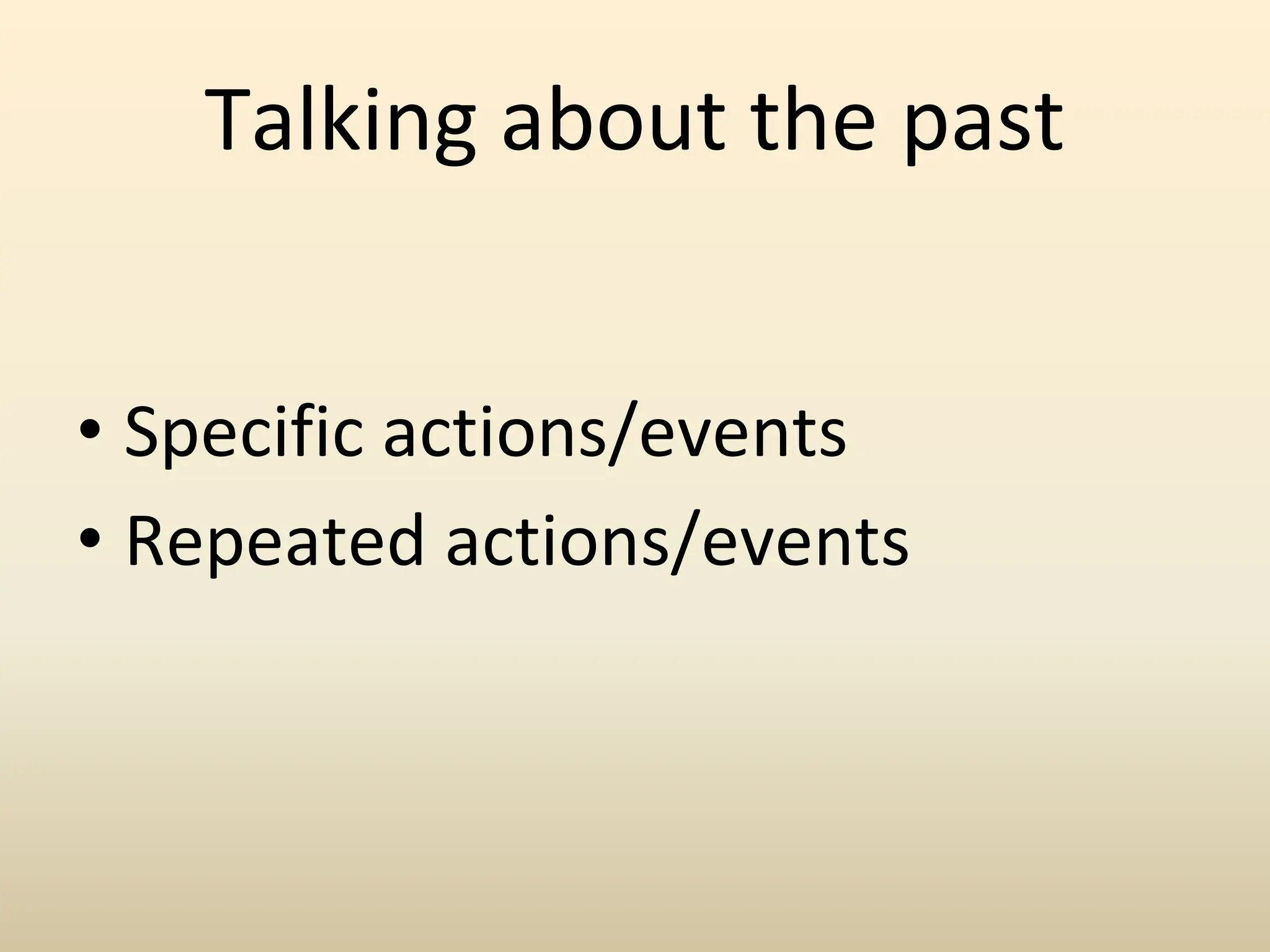 Talking about the past

• Specific actions/events
• Repeated actions/events